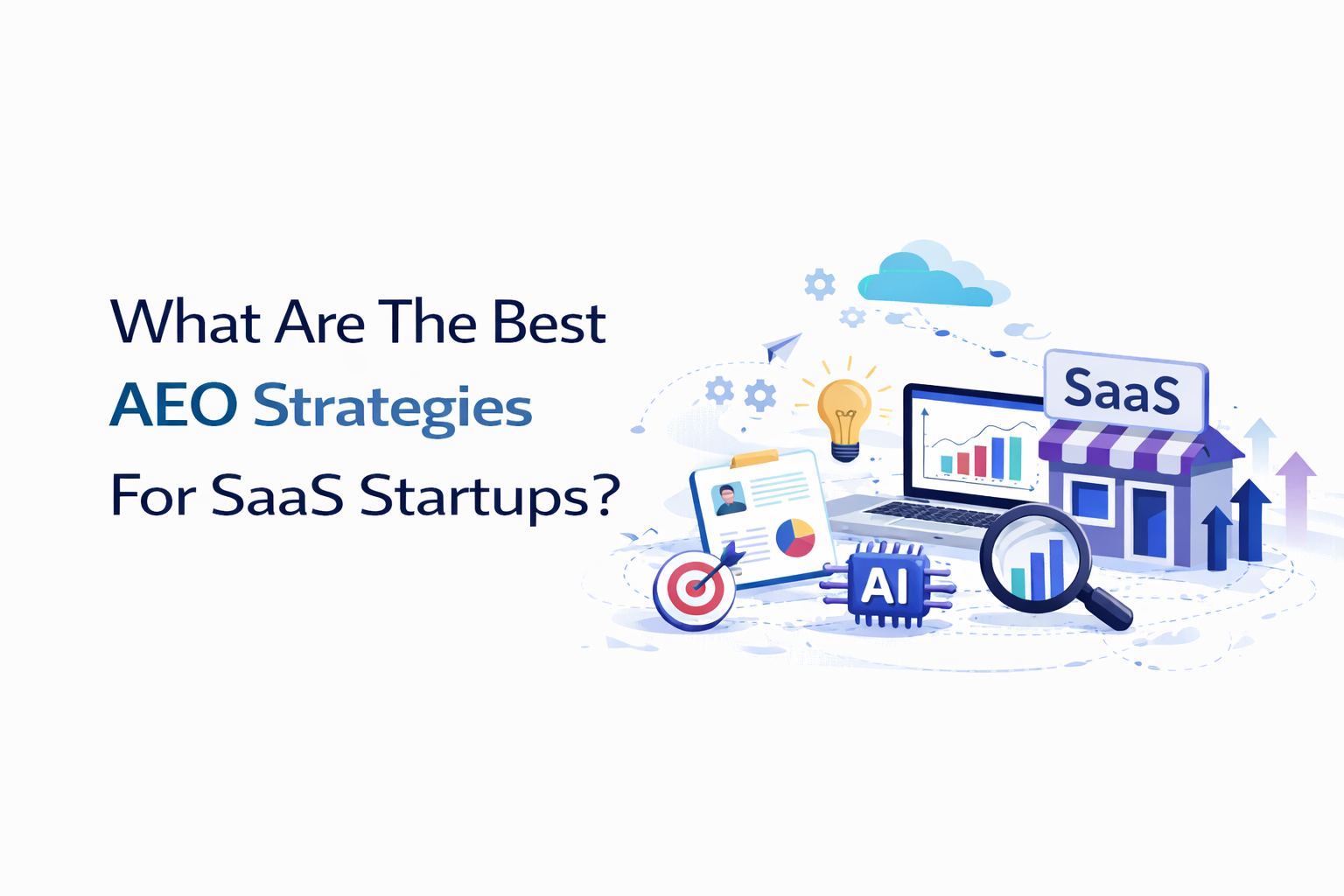 What Are The Best
AEO Strategies
For SaaS Startups?

SaaS

AI